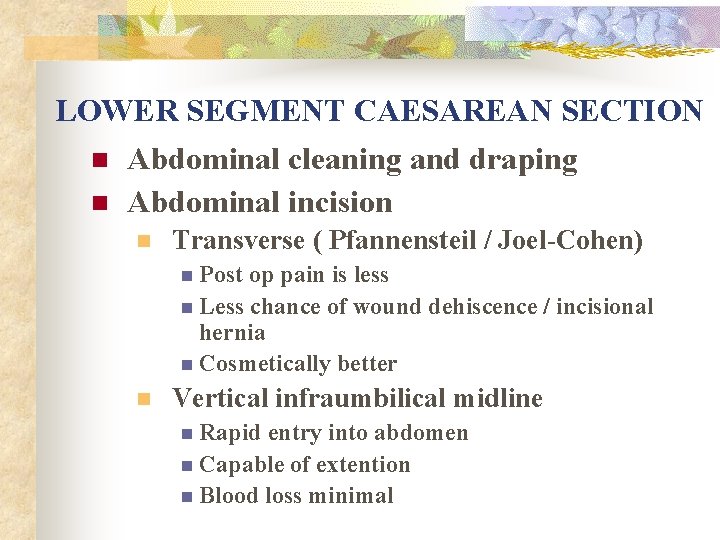 LOWER SEGMENT CAESAREAN SECTION

- Abdominal cleaning and draping
- Abdominal incision
  - Transverse ( Pfannensteil / Joel-Cohen)
    - Post op pain is less
    - Less chance of wound dehiscence / incisional hernia
    - Cosmetically better
  - Vertical infraumbilical midline
    - Rapid entry into abdomen
    - Capable of extention
    - Blood loss minimal